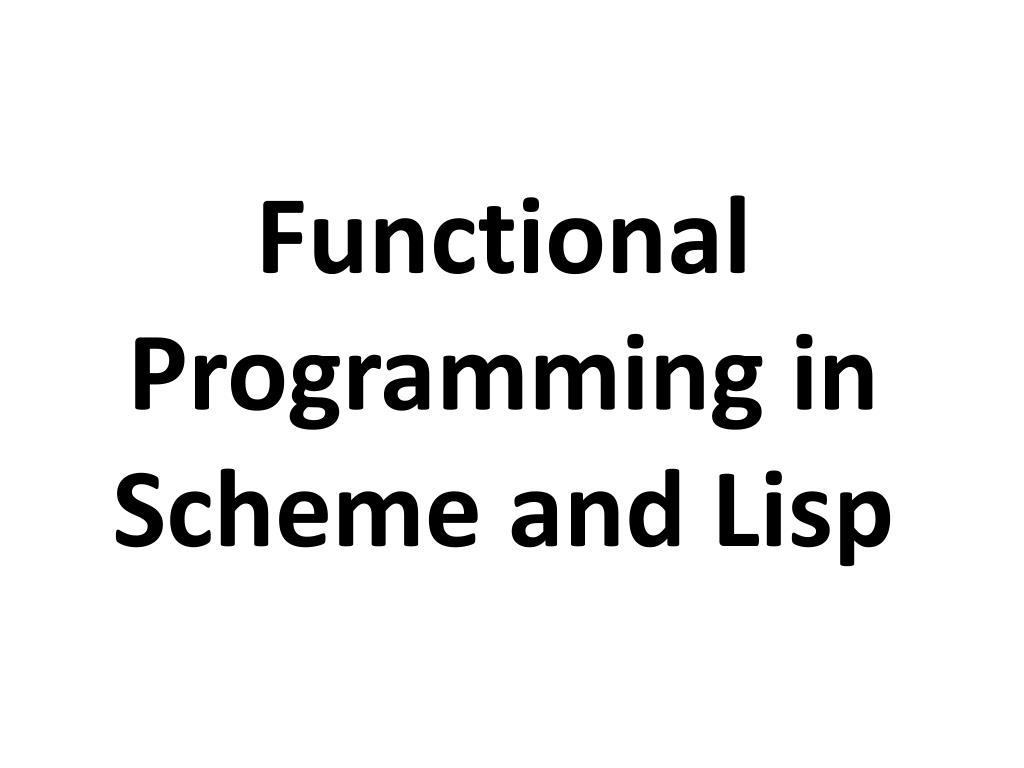 Functional Programming in Scheme and Lisp